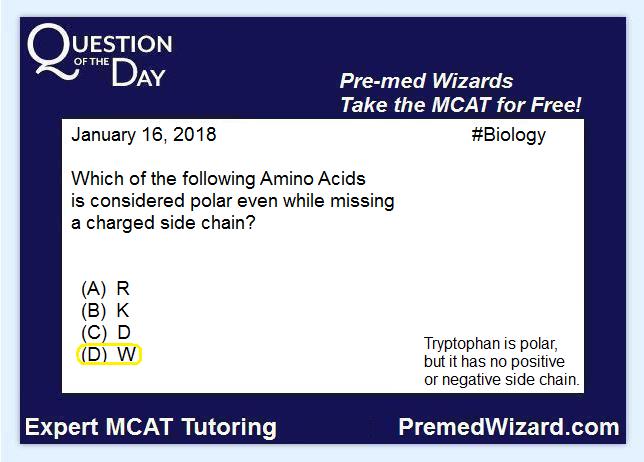 QUESTION OF THE DAY

Pre-med Wizards
Take the MCAT for Free!

January 16, 2018 #Biology

Which of the following Amino Acids is considered polar even while missing a charged side chain?

(A) R
(B) K
(C) D
(D) W

Tryptophan is polar, but it has no positive or negative side chain.

Expert MCAT Tutoring PremedWizard.com